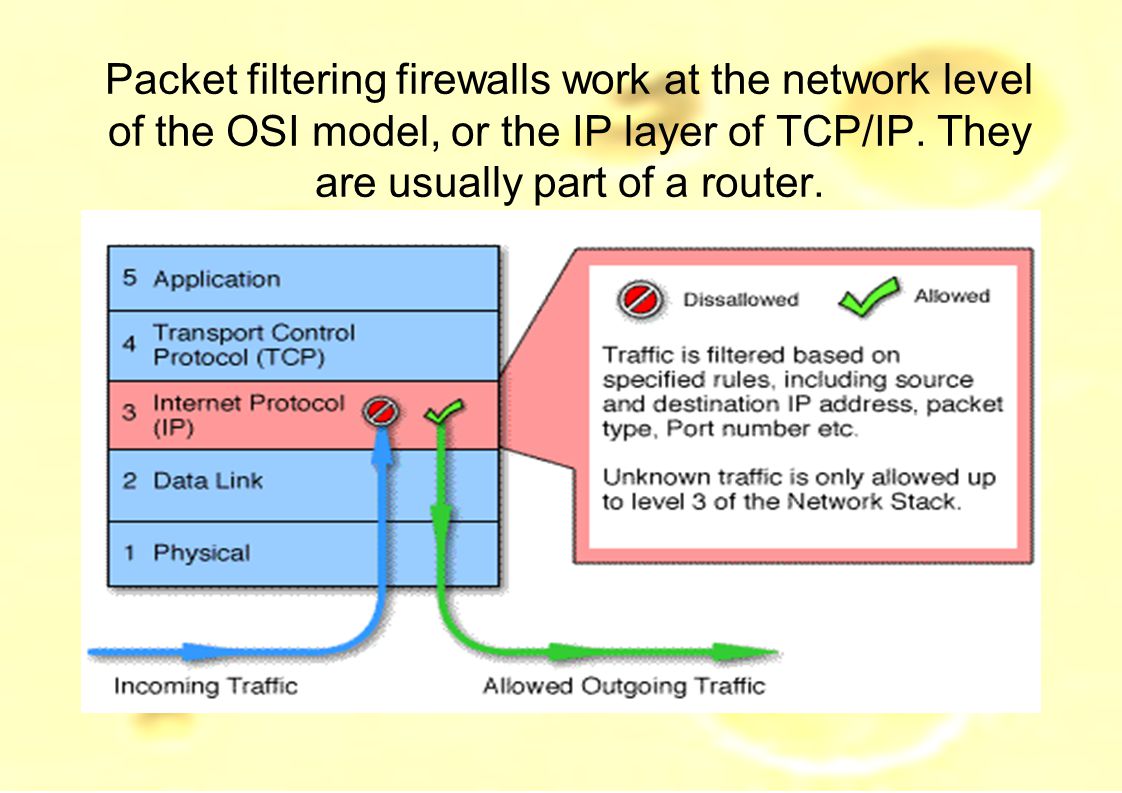 Packet filtering firewalls work at the network level of the OSI model, or the IP layer of TCP/IP. They are usually part of a router.

5 Application

4 Transport Control Protocol (TCP)

3 Internet Protocol (IP)

2 Data Link

1 Physical

Dissallowed

Allowed

Traffic is filtered based on specified rules, including source and destination IP address, packet type, Port number etc.

Unknown traffic is only allowed up to level 3 of the Network Stack.

Incoming Traffic

Allowed Outgoing Traffic